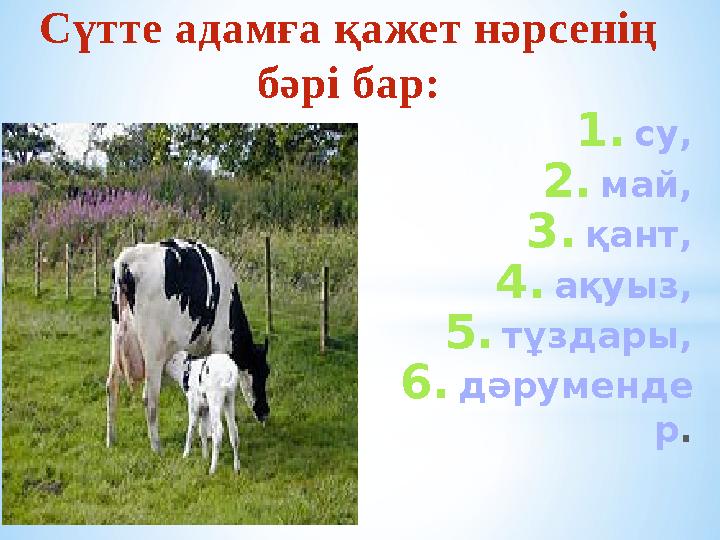 Сүтте адамға қажет нәрсенің бәрі бар:

1. су,
2. май,
3. қант,
4. ақуыз,
5. тұздары,
6. дәрумендер.